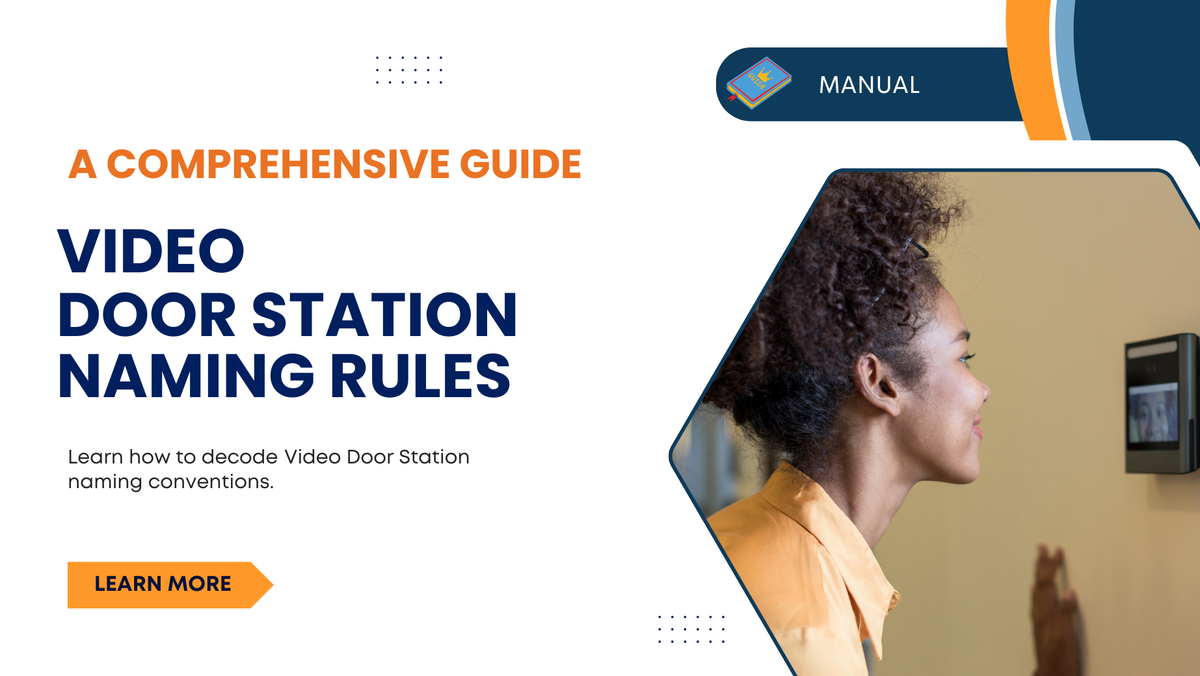 MANUAL

A COMPREHENSIVE GUIDE

VIDEO DOOR STATION NAMING RULES

Learn how to decode Video Door Station naming conventions.

LEARN MORE